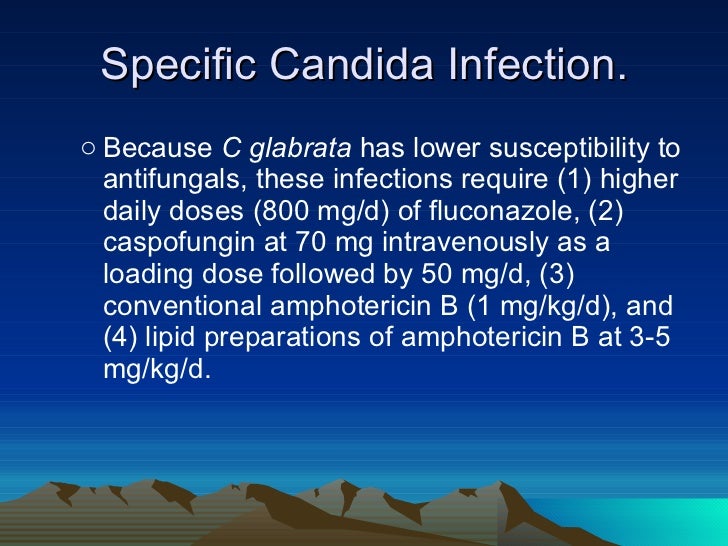 Specific Candida Infection.

○ Because C glabrata has lower susceptibility to antifungals, these infections require (1) higher daily doses (800 mg/d) of fluconazole, (2) caspofungin at 70 mg intravenously as a loading dose followed by 50 mg/d, (3) conventional amphotericin B (1 mg/kg/d), and (4) lipid preparations of amphotericin B at 3-5 mg/kg/d.